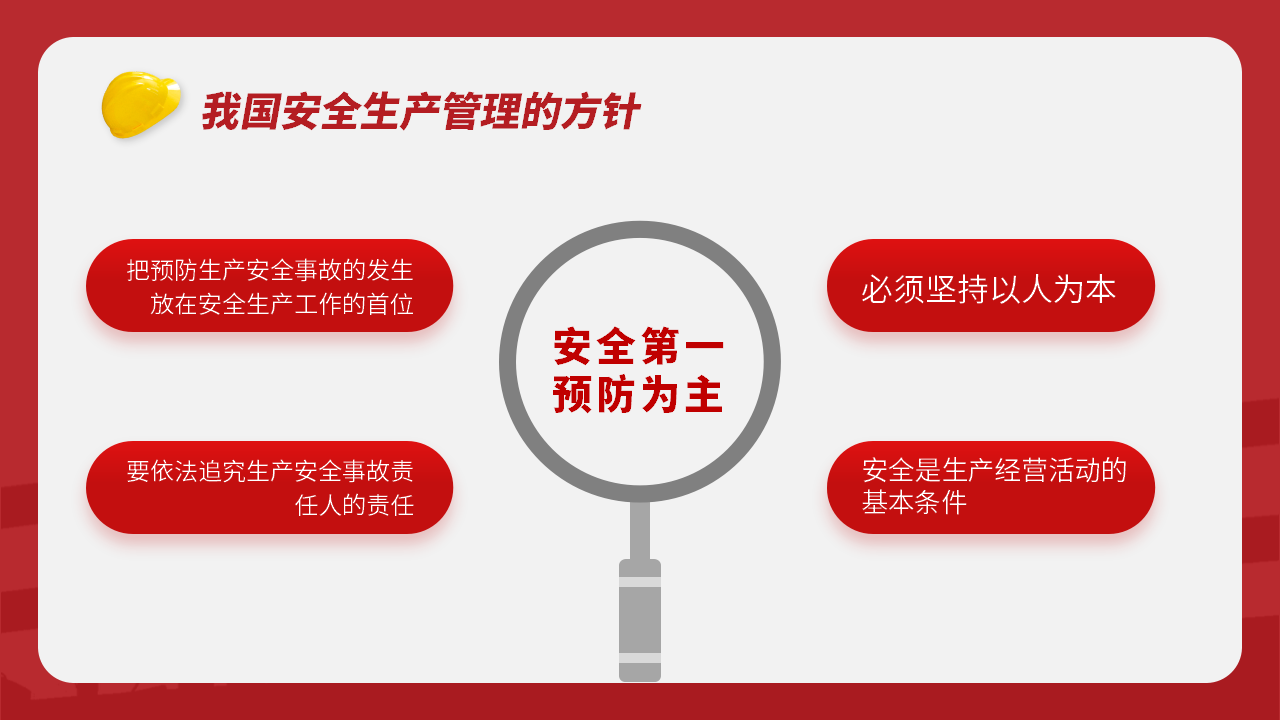 我国安全生产管理的方针

把预防生产安全事故的发生放在安全生产工作的首位

要依法追究生产安全事故责任人的责任

安全第一
预防为主

必须坚持以人为本

安全是生产经营活动的基本条件